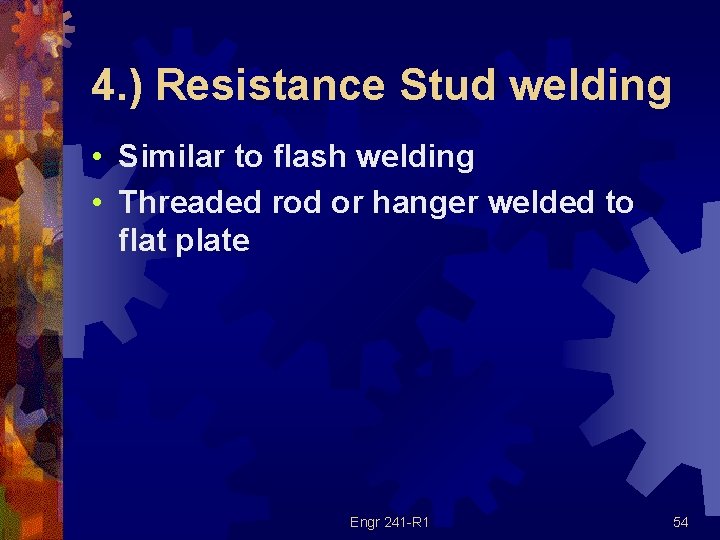 4.) Resistance Stud welding

• Similar to flash welding
• Threaded rod or hanger welded to flat plate

Engr 241-R1

54